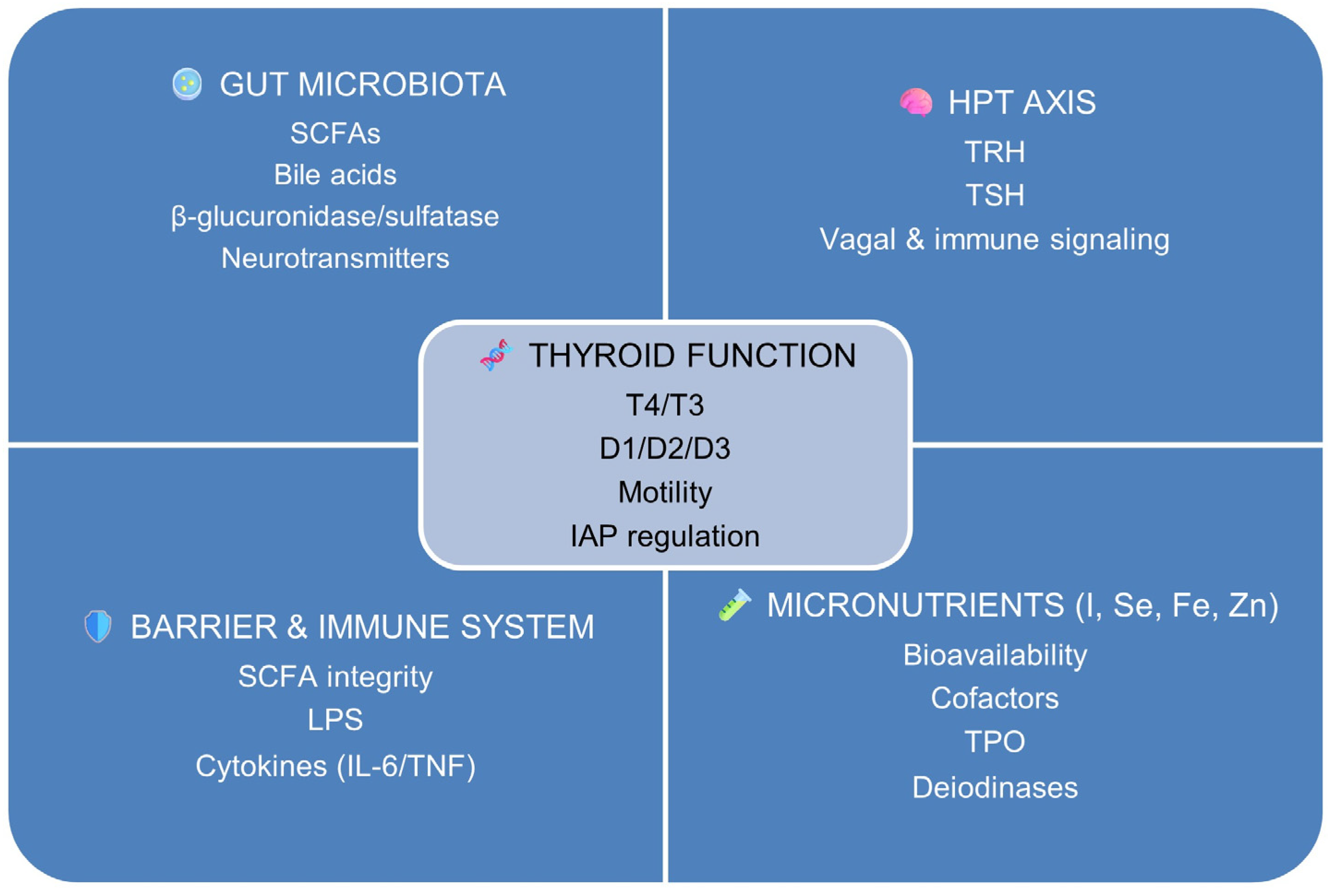 GUT MICROBIOTA
SCFAs
Bile acids
β-glucuronidase/sulfatase
Neurotransmitters

HPT AXIS
TRH
TSH
Vagal & immune signaling

THYROID FUNCTION
T4/T3
D1/D2/D3
Motility
IAP regulation

BARRIER & IMMUNE SYSTEM
SCFA integrity
LPS
Cytokines (IL-6/TNF)

MICRONUTRIENTS (I, Se, Fe, Zn)
Bioavailability
Cofactors
TPO
Deiodinases